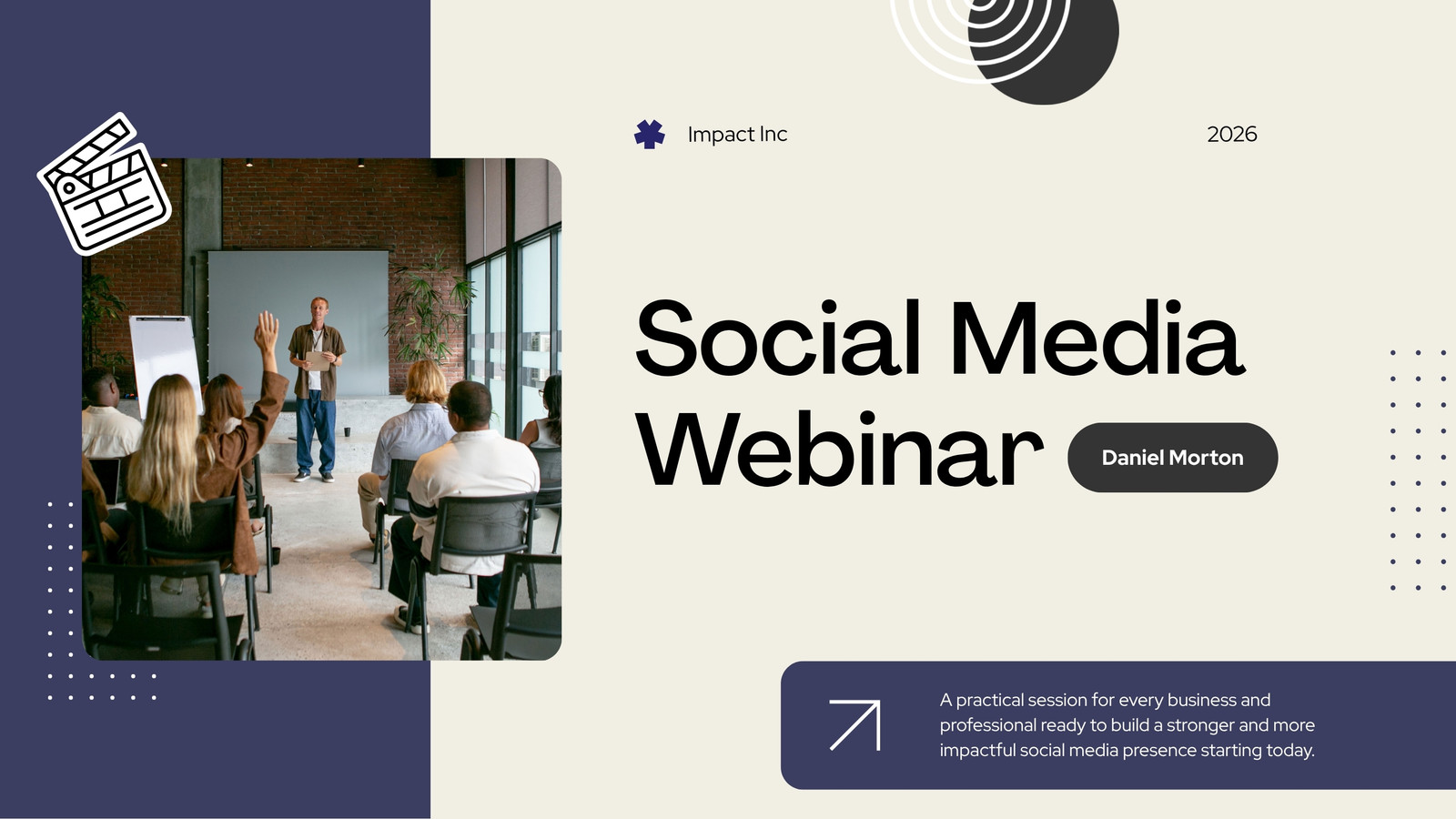 Impact Inc

2026

Social Media Webinar

Daniel Morton

A practical session for every business and professional ready to build a stronger and more impactful social media presence starting today.